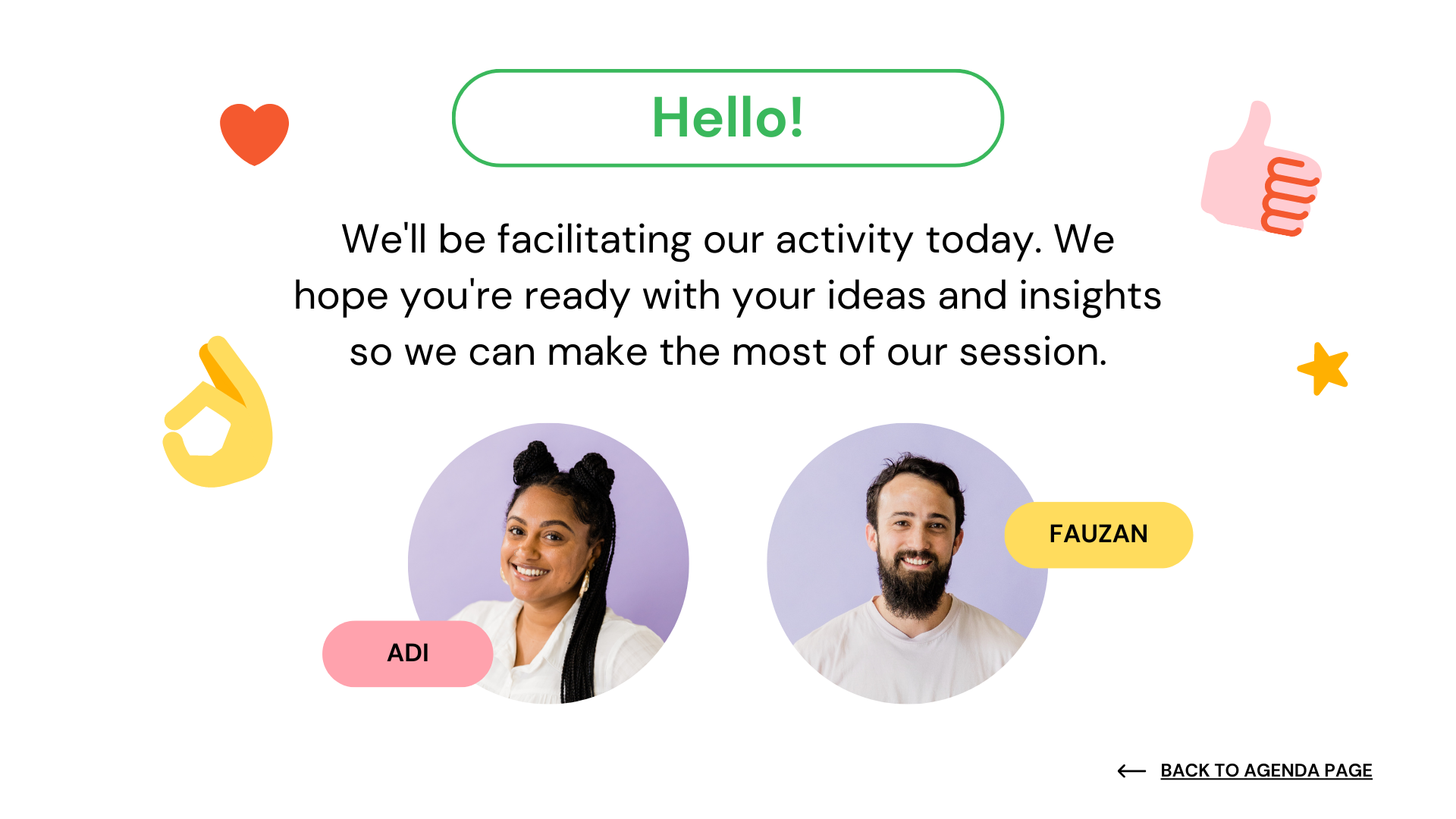 Hello!

We'll be facilitating our activity today. We hope you're ready with your ideas and insights so we can make the most of our session.

ADI

FAUZAN

BACK TO AGENDA PAGE